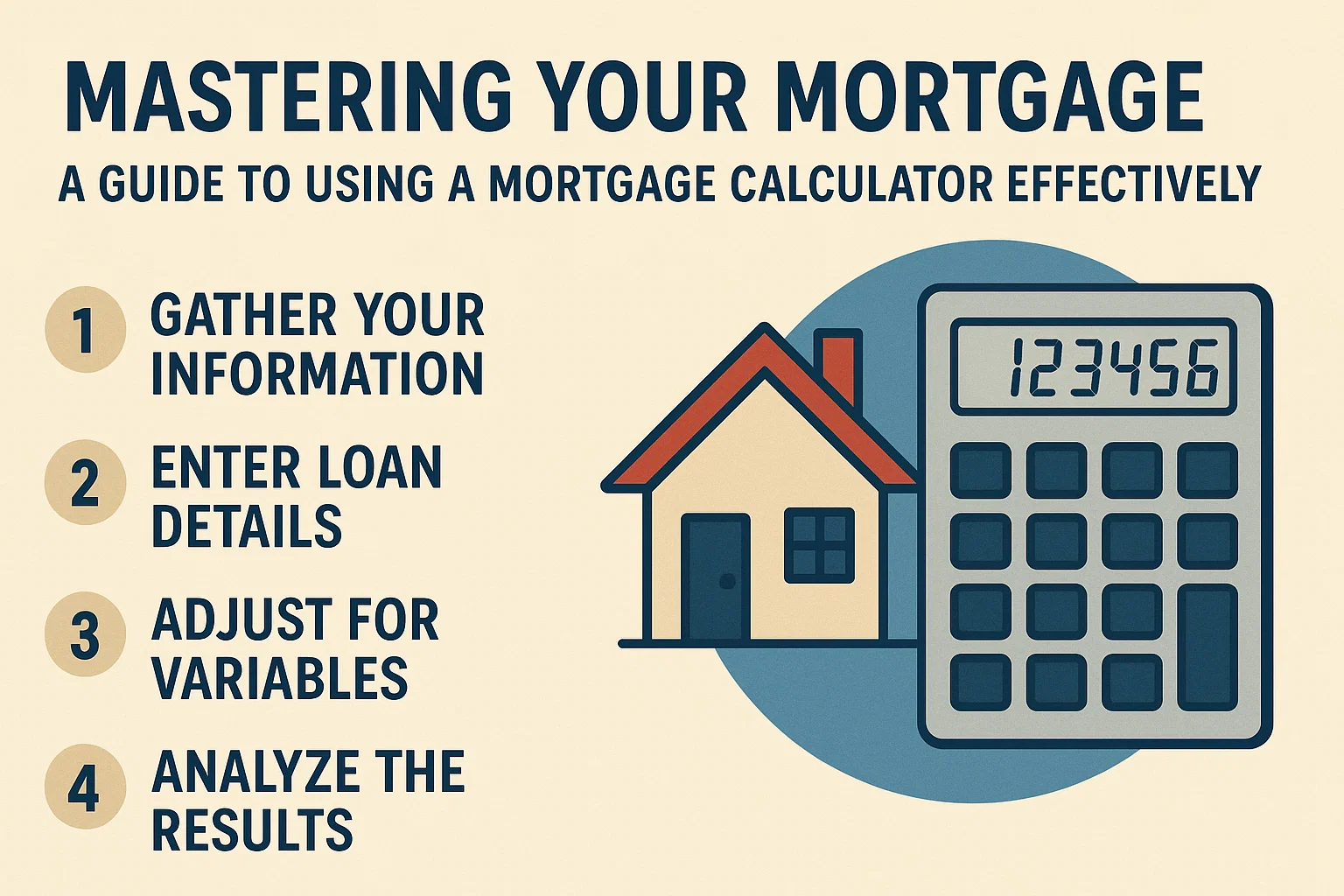 MASTERING YOUR MORTGAGE

A GUIDE TO USING A MORTGAGE CALCULATOR EFFECTIVELY

1 GATHER YOUR INFORMATION

2 ENTER LOAN DETAILS

3 ADJUST FOR VARIABLES

4 ANALYZE THE RESULTS

123456